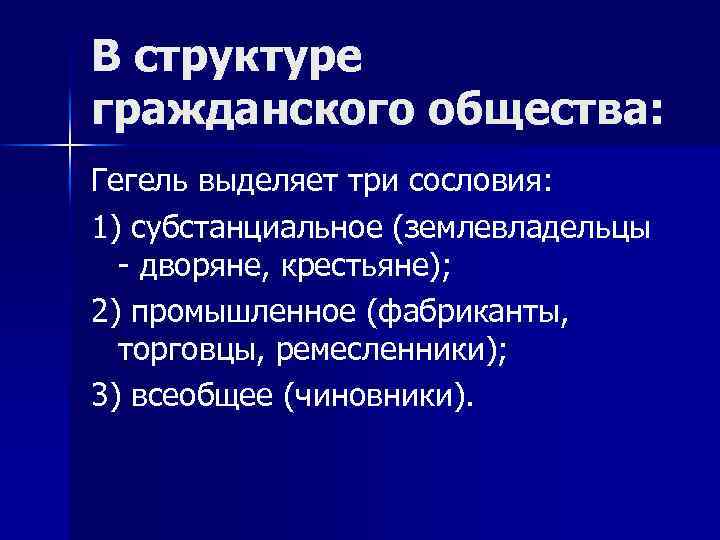 В структуре гражданского общества:

Гегель выделяет три сословия:

1) субстанциальное (землевладельцы - дворяне, крестьяне);

2) промышленное (фабриканты, торговцы, ремесленники);

3) всеобщее (чиновники).